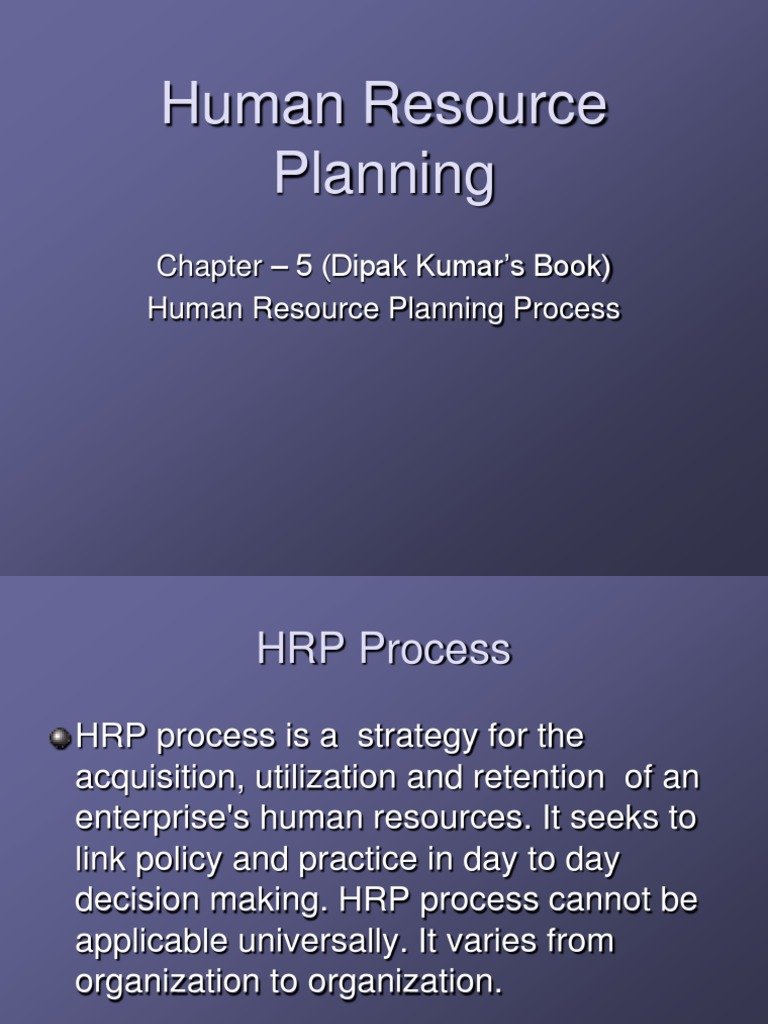 Human Resource Planning

Chapter – 5 (Dipak Kumar's Book)
Human Resource Planning Process

HRP Process

HRP process is a strategy for the acquisition, utilization and retention of an enterprise's human resources. It seeks to link policy and practice in day to day decision making. HRP process cannot be applicable universally. It varies from organization to organization.